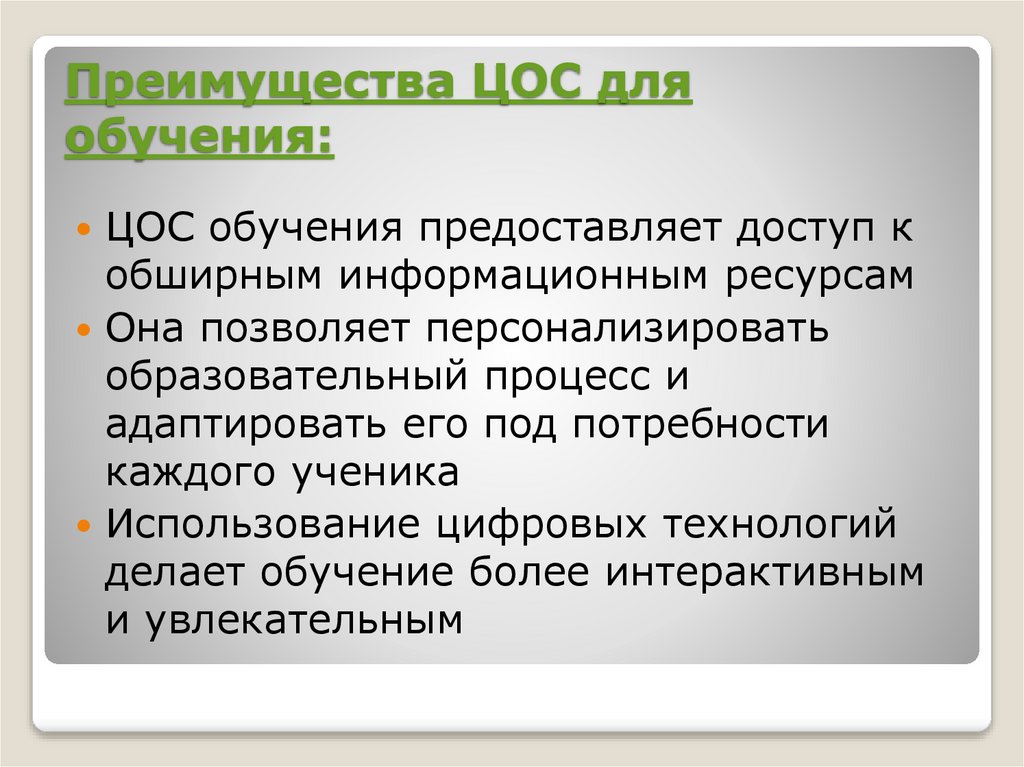 Преимущества ЦОС для обучения:

• ЦОС обучения предоставляет доступ к обширным информационным ресурсам
• Она позволяет персонализировать образовательный процесс и адаптировать его под потребности каждого ученика
• Использование цифровых технологий делает обучение более интерактивным и увлекательным